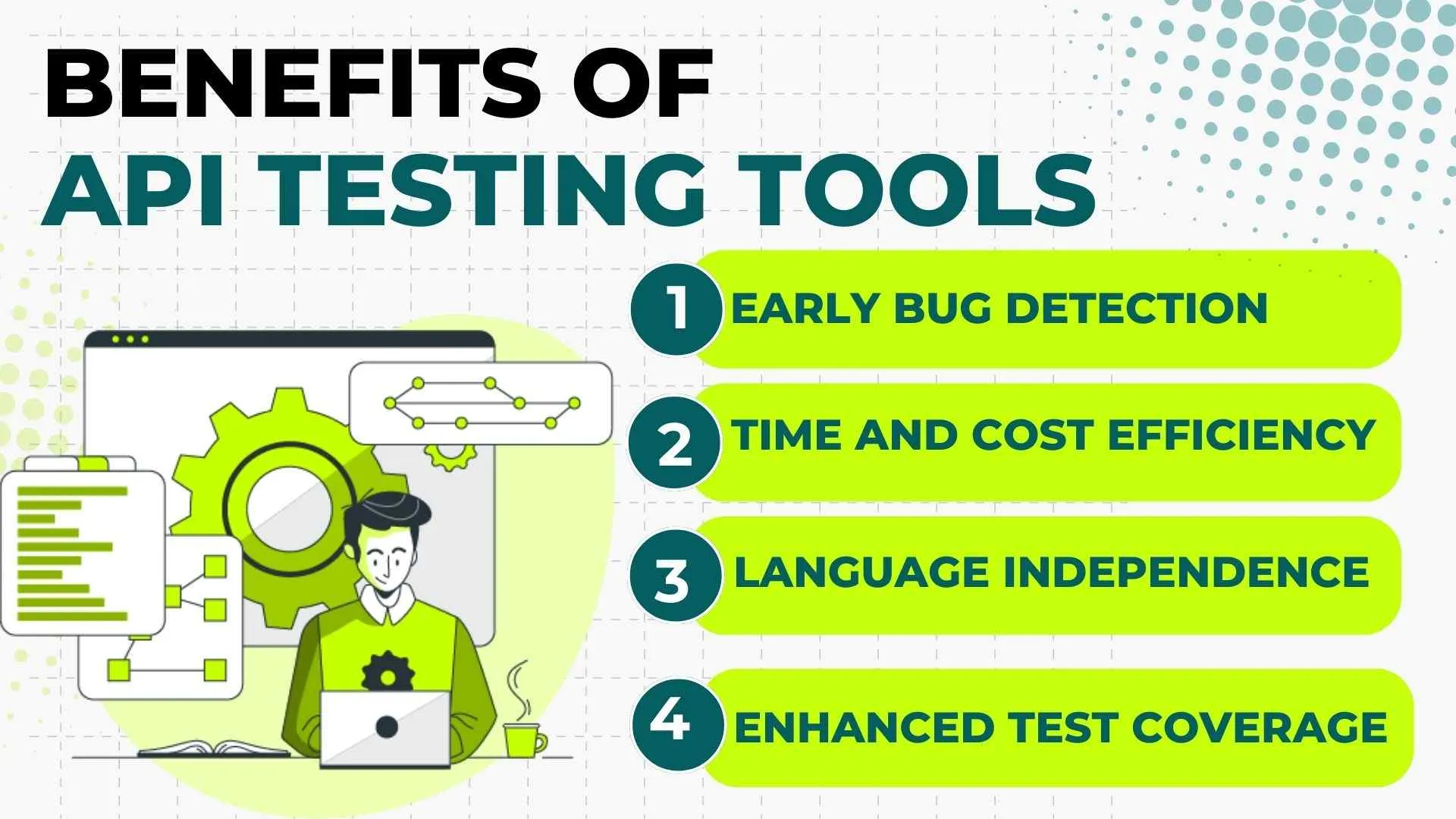 BENEFITS OF
API TESTING TOOLS

1 EARLY BUG DETECTION

2 TIME AND COST EFFICIENCY

3 LANGUAGE INDEPENDENCE

4 ENHANCED TEST COVERAGE